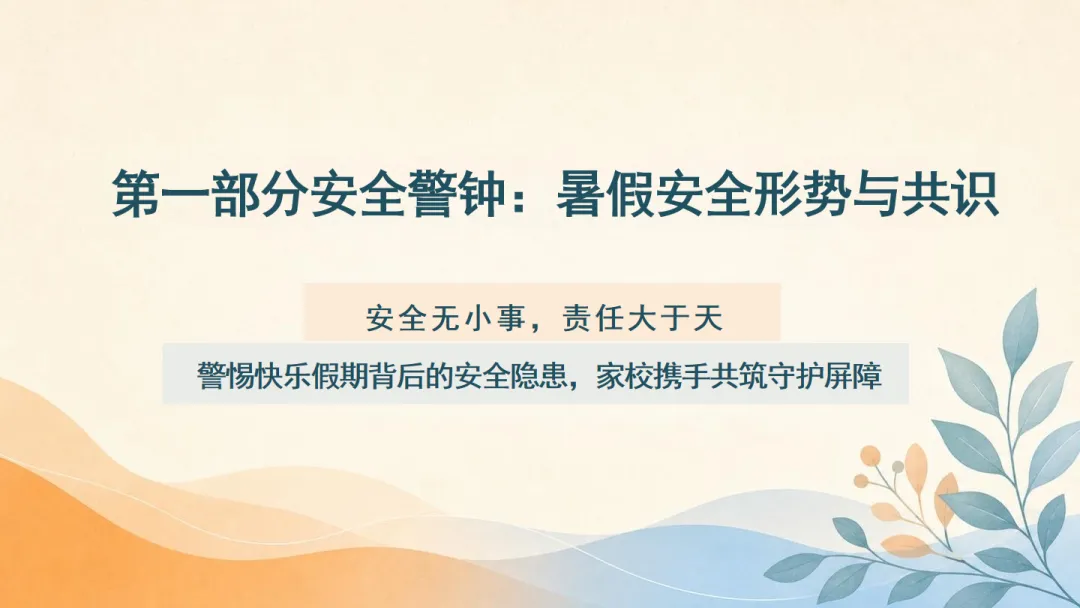 第一部分安全警钟：暑假安全形势与共识

安全无小事，责任大于天

警惕快乐假期背后的安全隐患，家校携手共筑守护屏障